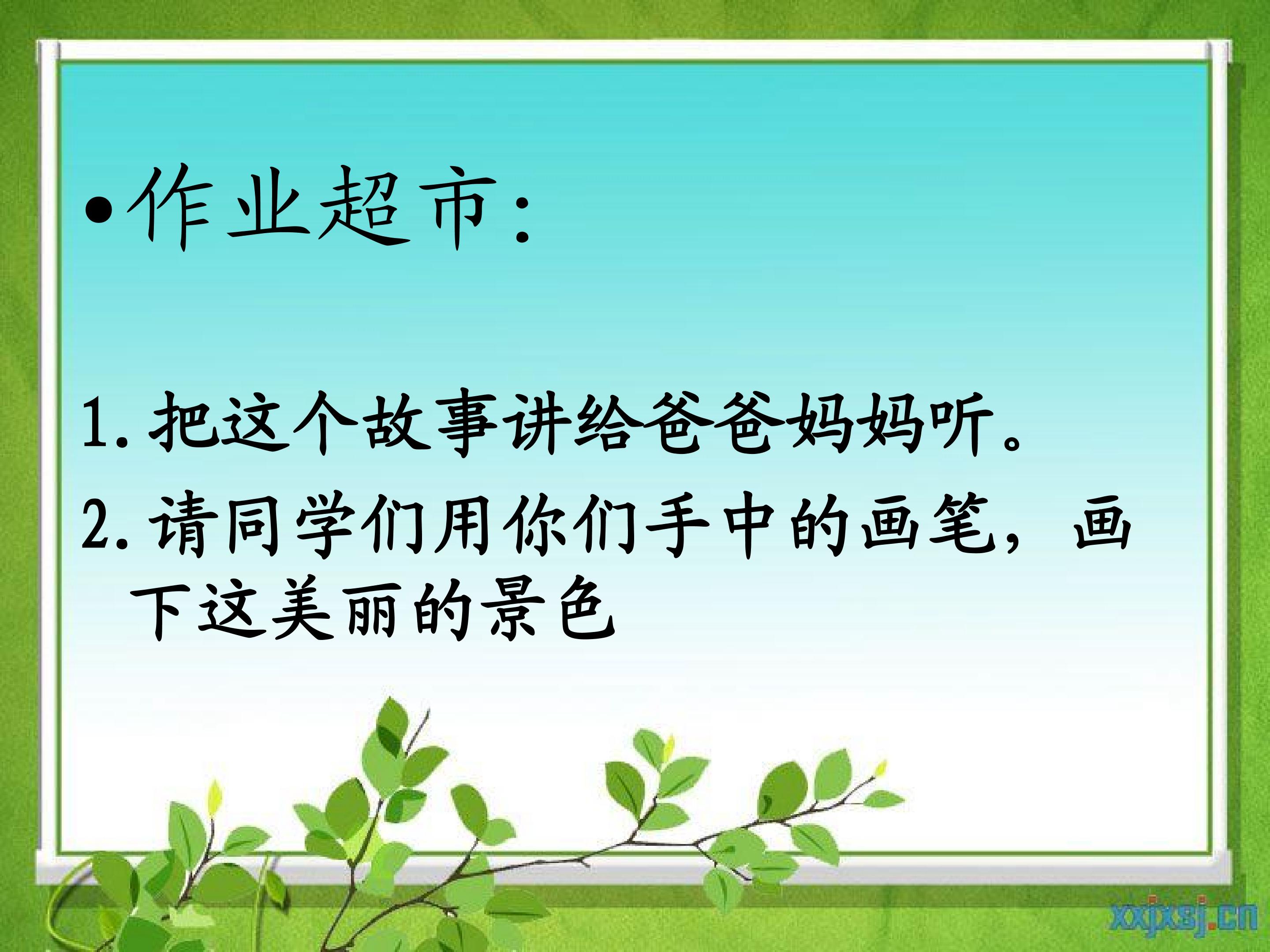 •作业超市:

1. 把这个故事讲给爸爸妈妈听。

2. 请同学们用你们手中的画笔，画下这美丽的景色

xxjxsj.cn